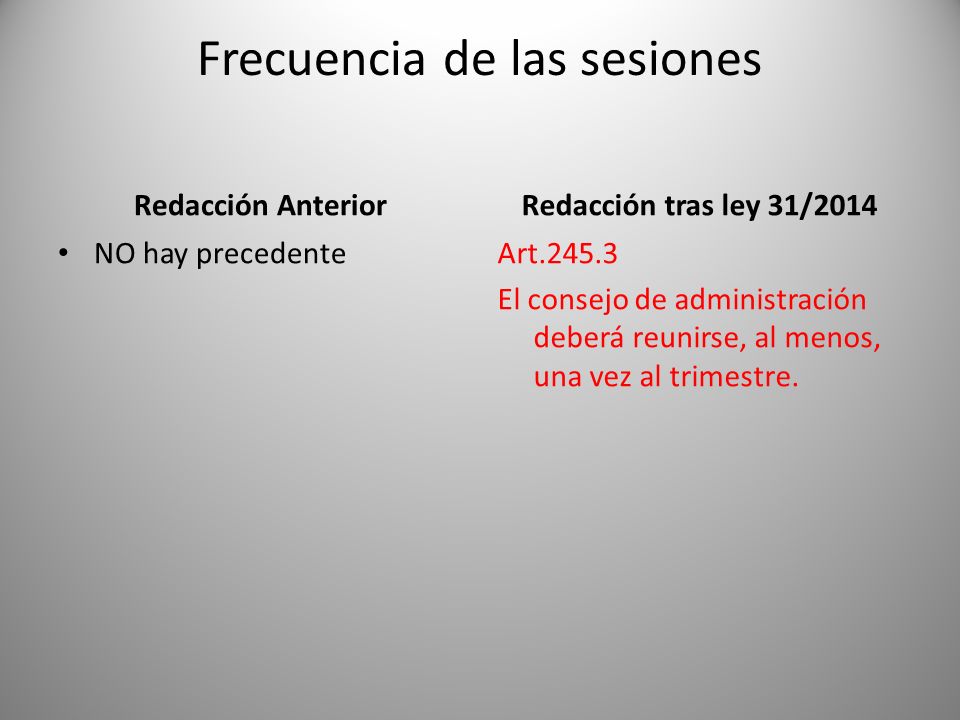 Frecuencia de las sesiones

Redacción Anterior

• NO hay precedente

Redacción tras ley 31/2014

Art.245.3

El consejo de administración deberá reunirse, al menos, una vez al trimestre.